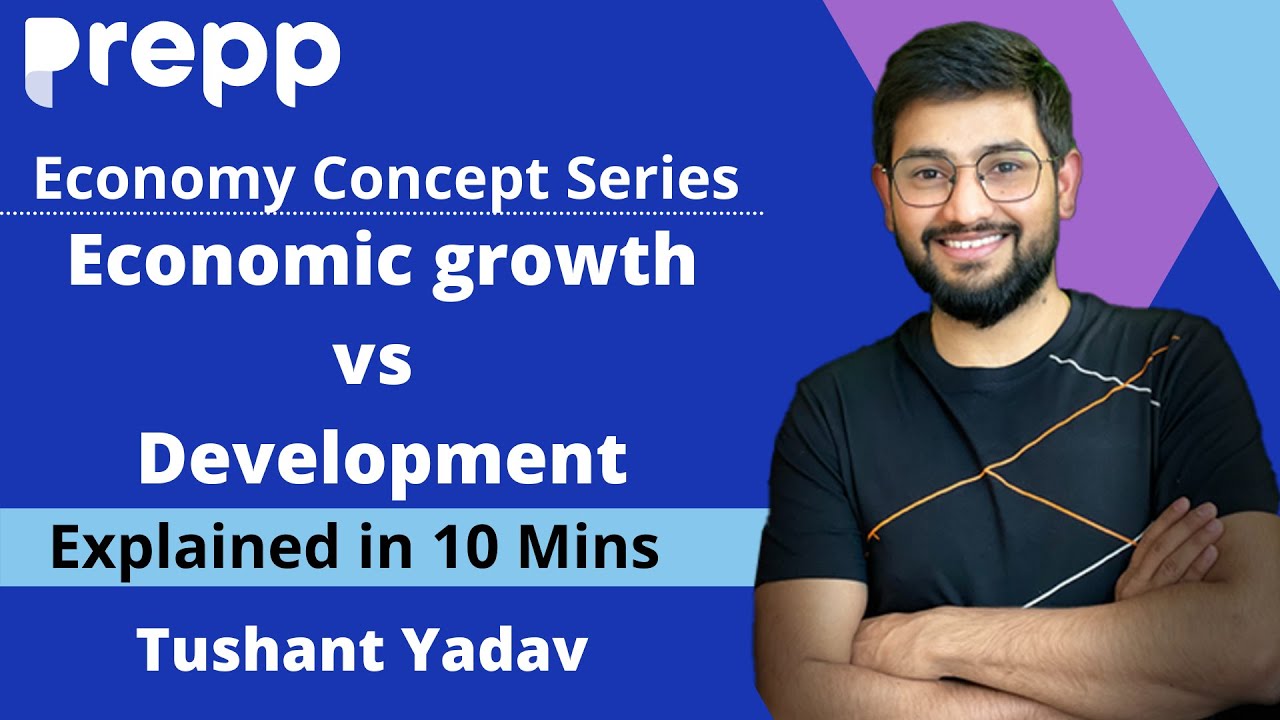 Prepp

Economy Concept Series

Economic growth
vs
Development

Explained in 10 Mins

Tushant Yadav